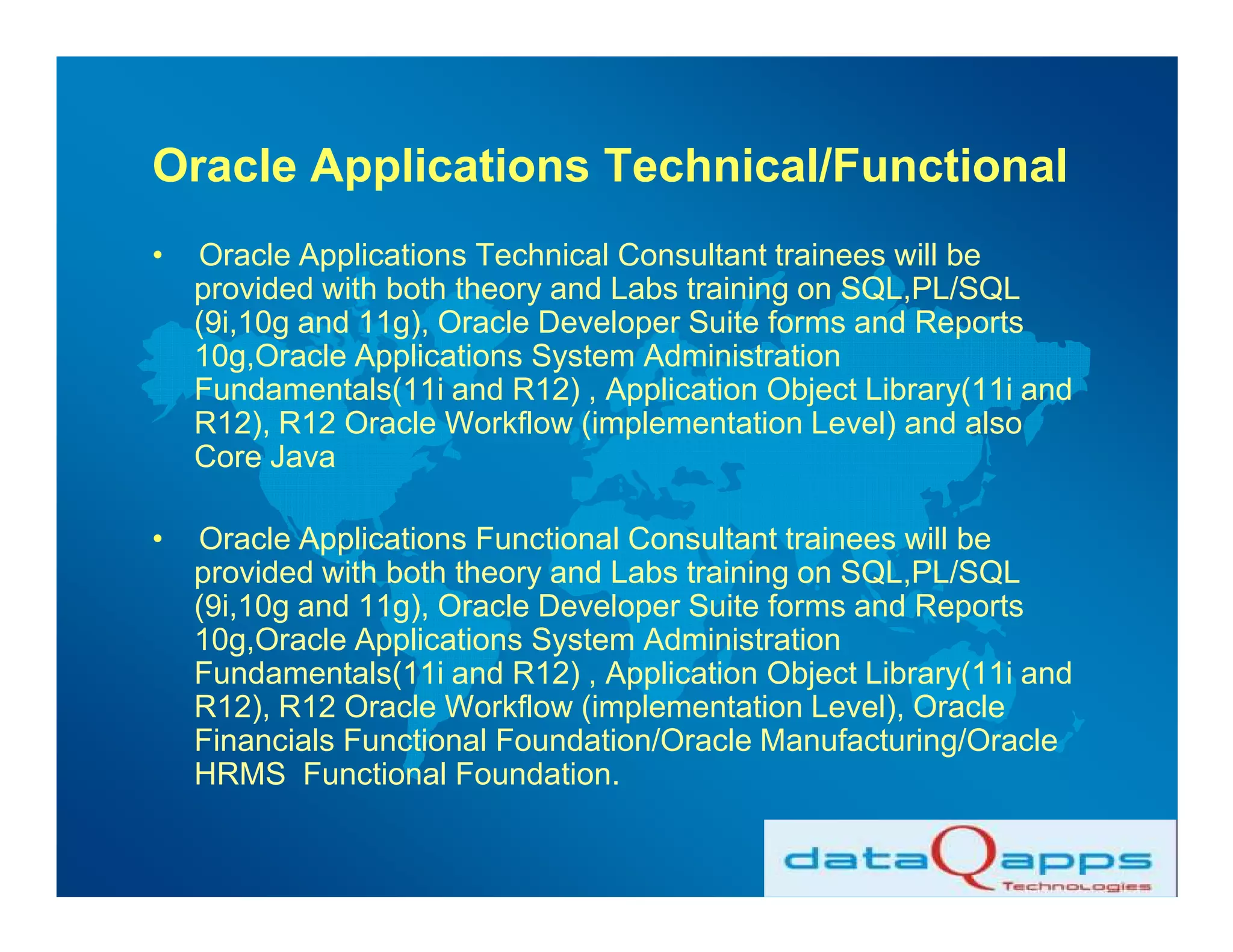 Oracle Applications Technical/Functional

• Oracle Applications Technical Consultant trainees will be provided with both theory and Labs training on SQL,PL/SQL (9i,10g and 11g), Oracle Developer Suite forms and Reports 10g,Oracle Applications System Administration Fundamentals(11i and R12) , Application Object Library(11i and R12), R12 Oracle Workflow (implementation Level) and also Core Java

• Oracle Applications Functional Consultant trainees will be provided with both theory and Labs training on SQL,PL/SQL (9i,10g and 11g), Oracle Developer Suite forms and Reports 10g,Oracle Applications System Administration Fundamentals(11i and R12) , Application Object Library(11i and R12), R12 Oracle Workflow (implementation Level), Oracle Financials Functional Foundation/Oracle Manufacturing/Oracle HRMS Functional Foundation.

dataQapps
Technologies